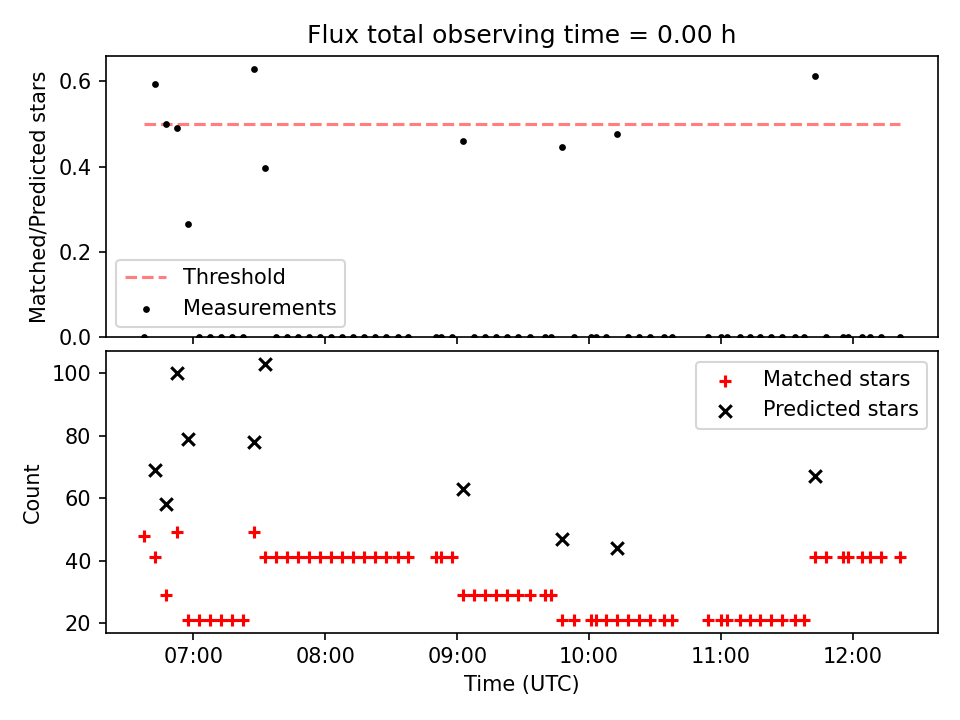 Flux total observing time = 0.00 h

Matched/Predicted stars

0.6
0.4
0.2
0.0

Threshold
Measurements

Count

100
80
60
40
20

Matched stars
Predicted stars

07:00
08:00
09:00
10:00
11:00
12:00

Time (UTC)